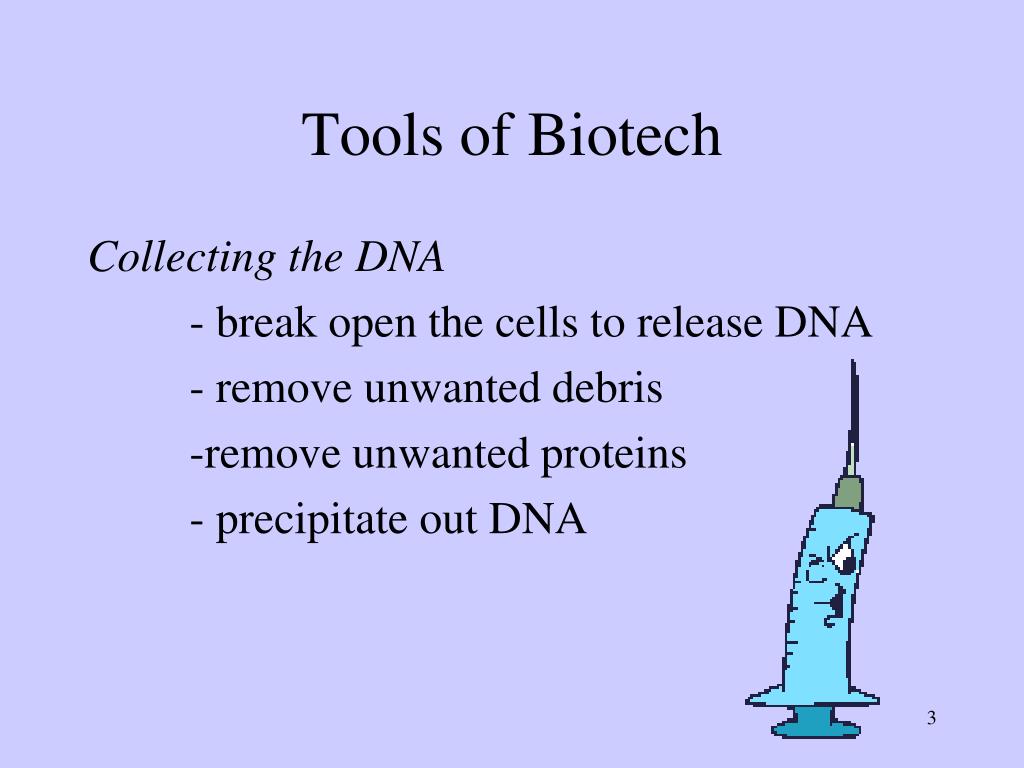 Tools of Biotech

Collecting the DNA

- break open the cells to release DNA

- remove unwanted debris

-remove unwanted proteins

- precipitate out DNA

3